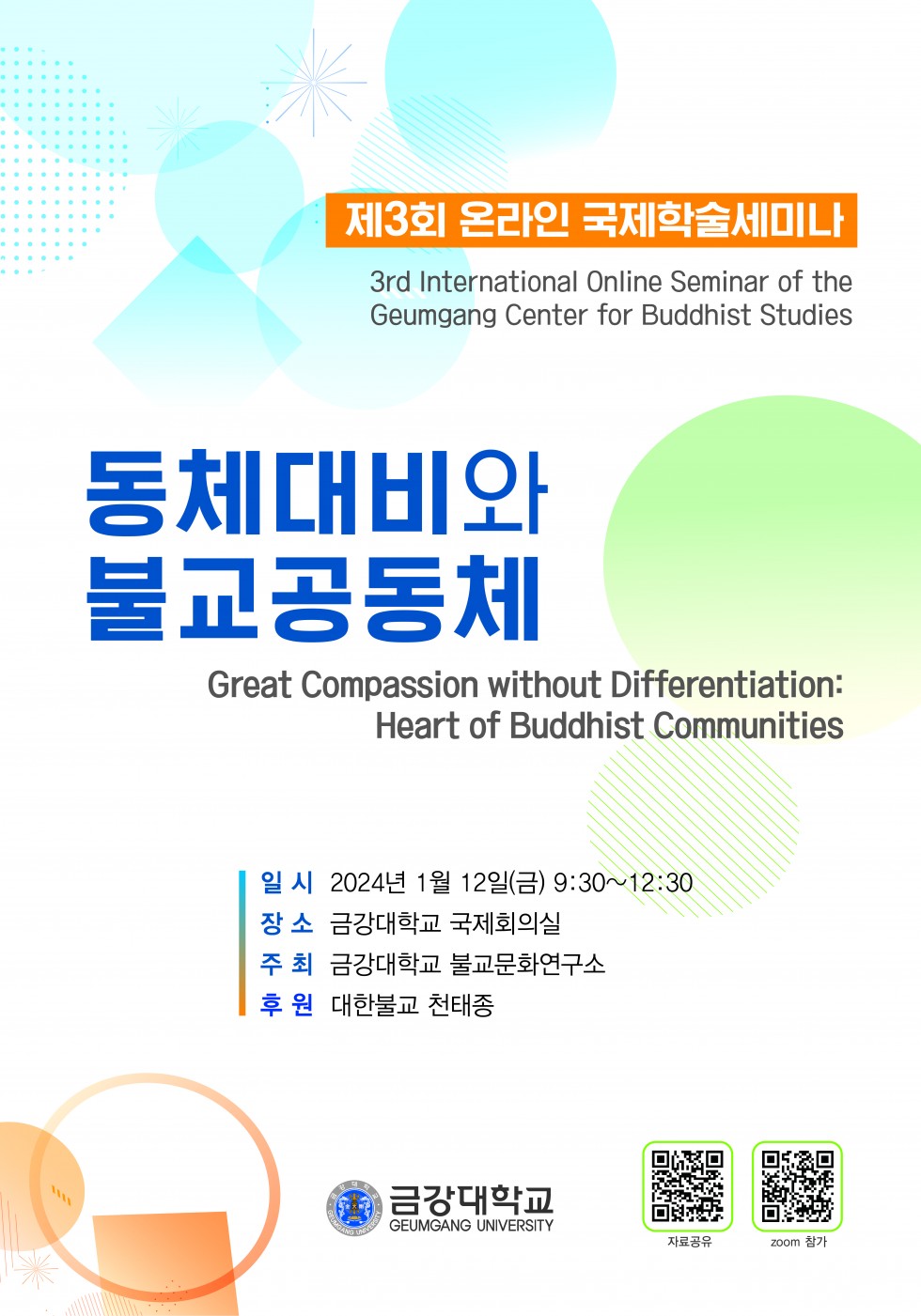 제3회 온라인 국제학술세미나

3rd International Online Seminar of the Geumgang Center for Buddhist Studies

동체대비와
불교공동체

Great Compassion without Differentiation:
Heart of Buddhist Communities

일 시 2024년 1월 12일(금) 9:30~12:30
장 소 금강대학교 국제회의실
주 최 금강대학교 불교문화연구소
후 원 대한불교 천태종

금강대학교
GEUMGANG UNIVERSITY

자료공유

zoom 참가